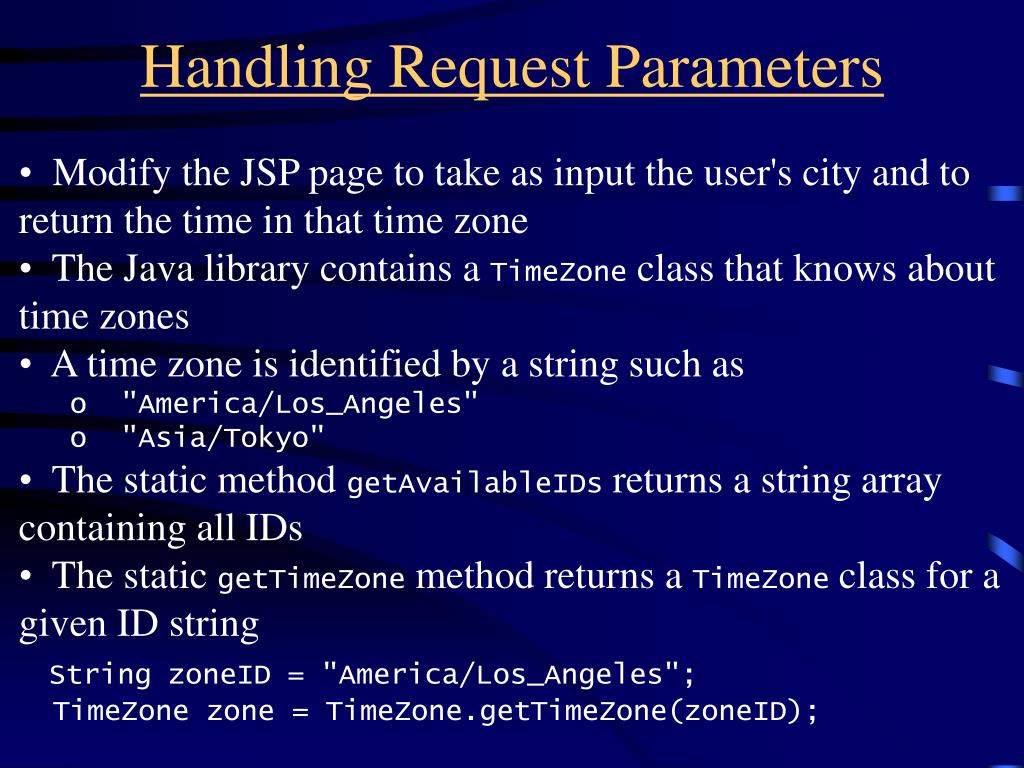 Handling Request Parameters

• Modify the JSP page to take as input the user's city and to return the time in that time zone
• The Java library contains a TimeZone class that knows about time zones
• A time zone is identified by a string such as
o "America/Los_Angeles"
o "Asia/Tokyo"
• The static method getAvailableIDs returns a string array containing all IDs
• The static getTimeZone method returns a TimeZone class for a given ID string

String zoneID = "America/Los_Angeles";
TimeZone zone = TimeZone.getTimeZone(zoneID);